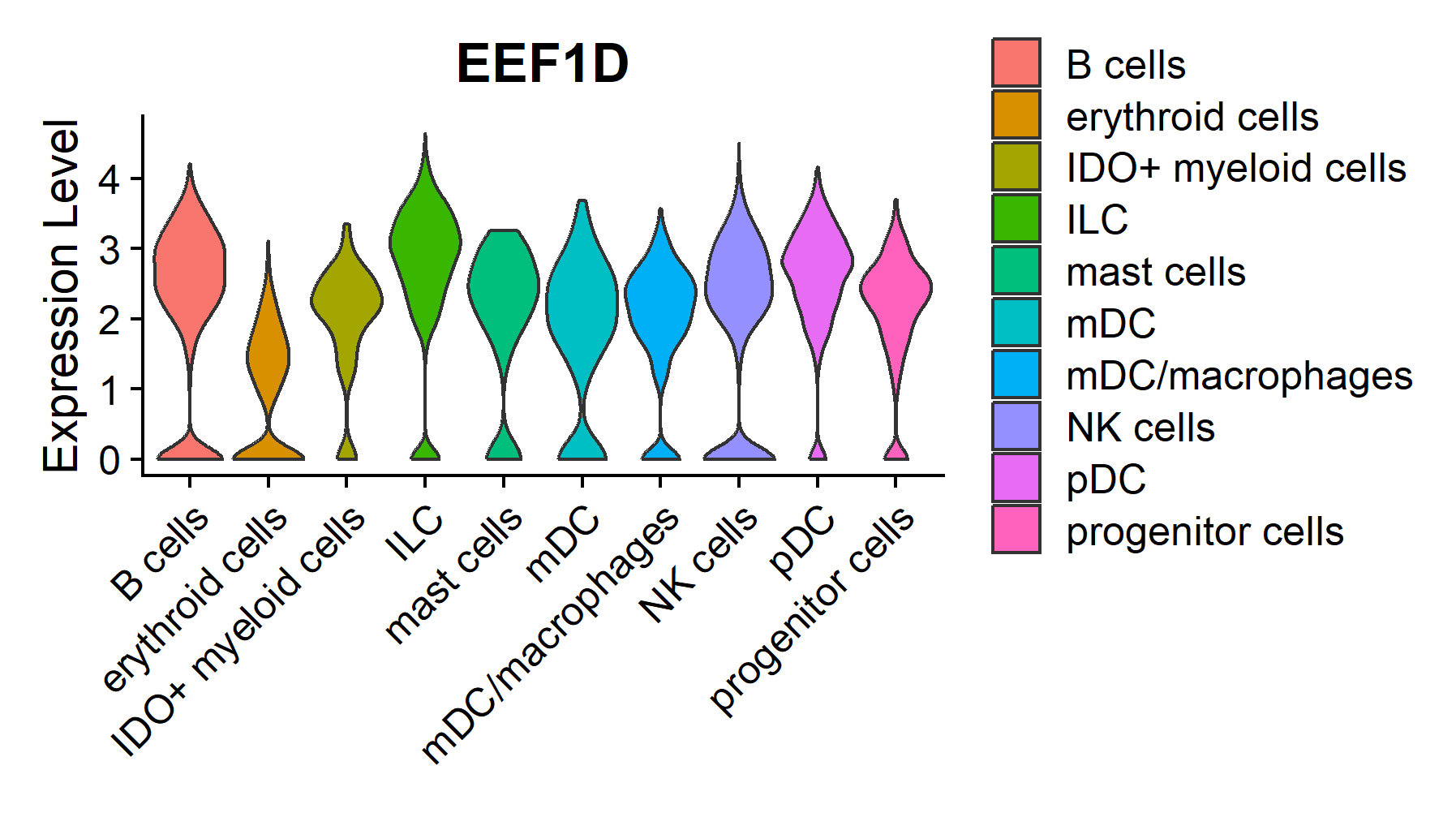 EEF1D

Expression Level

4
3
2
1
0

B cells
erythroid cells
IDO+ myeloid cells
ILC
mast cells
mDC
mDC/macrophages
NK cells
pDC
progenitor cells

B cells
erythroid cells
IDO+ myeloid cells
ILC
mast cells
mDC
mDC/macrophages
NK cells
pDC
progenitor cells